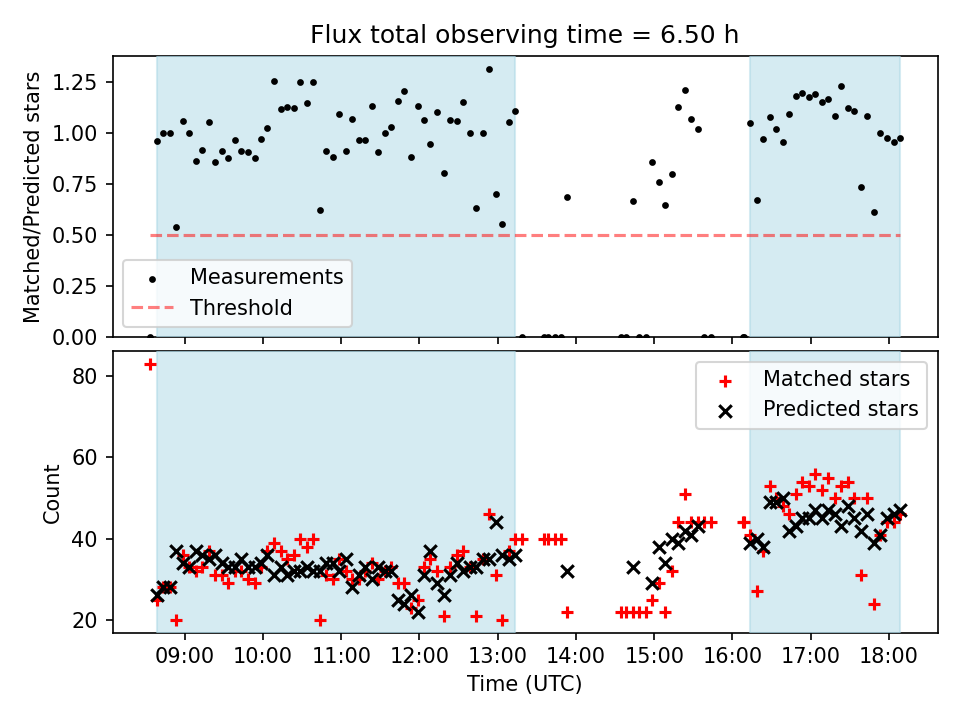 Flux total observing time = 6.50 h

Matched/Predicted stars

1.25
1.00
0.75
0.50
0.25
0.00

Measurements
Threshold

Count

80
60
40
20

Matched stars
Predicted stars

09:00
10:00
11:00
12:00
13:00
14:00
15:00
16:00
17:00
18:00

Time (UTC)